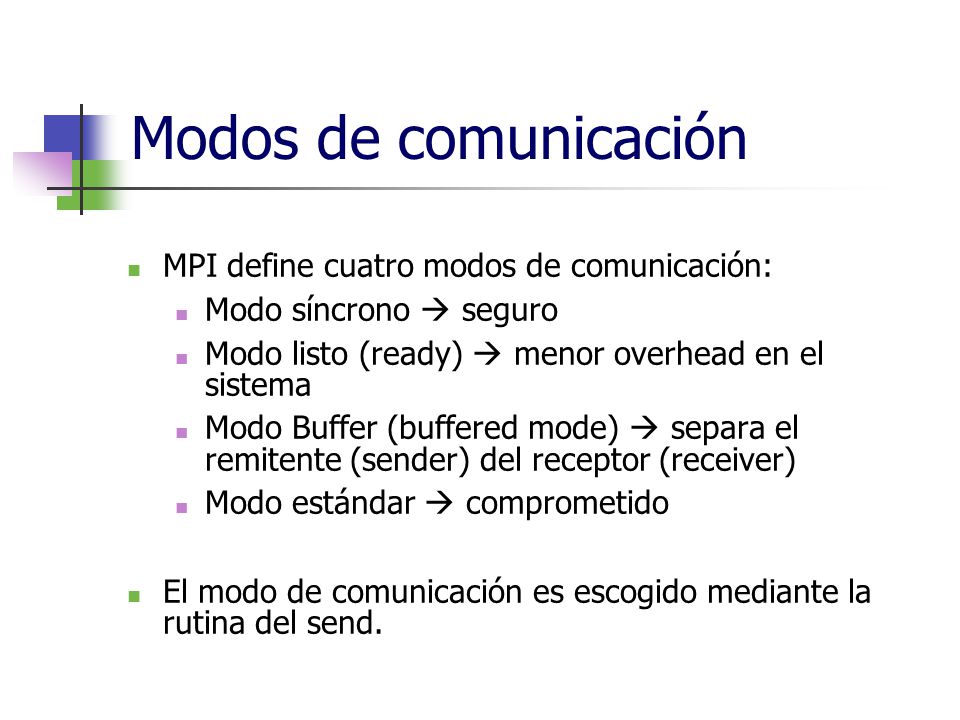 Modos de comunicación

- MPI define cuatro modos de comunicación:
  - Modo síncrono → seguro
  - Modo listo (ready) → menor overhead en el sistema
  - Modo Buffer (buffered mode) → separa el remitente (sender) del receptor (receiver)
  - Modo estándar → comprometido

- El modo de comunicación es escogido mediante la rutina del send.